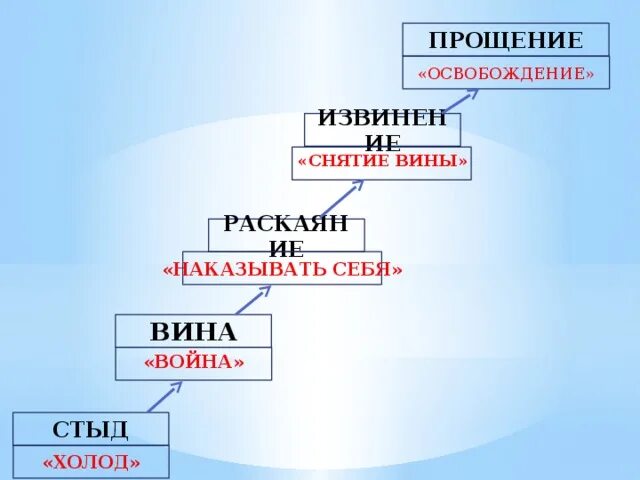 ПРОЩЕНИЕ
«ОСВОБОЖДЕНИЕ»

ИЗВИНЕНИЕ
«СНЯТИЕ ВИНЫ»

РАСКАЯНИЕ
«НАКАЗЫВАТЬ СЕБЯ»

ВИНА
«ВОЙНА»

СТЫД
«ХОЛОД»